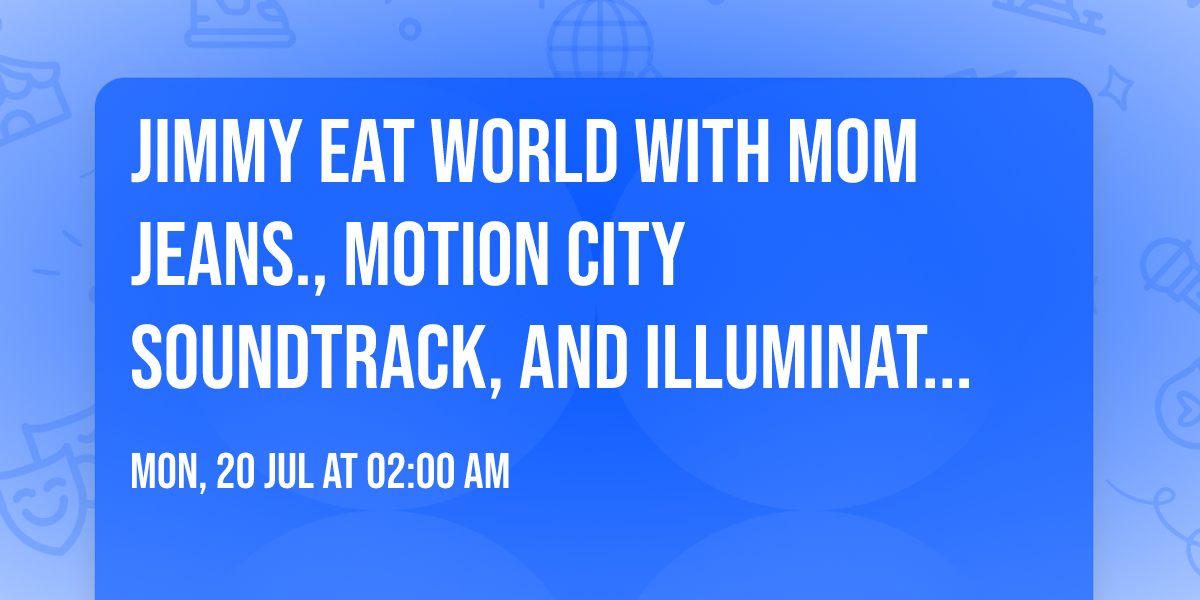 JIMMY EAT WORLD WITH MOM JEANS., MOTION CITY SOUNDTRACK, AND ILLUMINAT...

MON, 20 JUL AT 02:00 AM